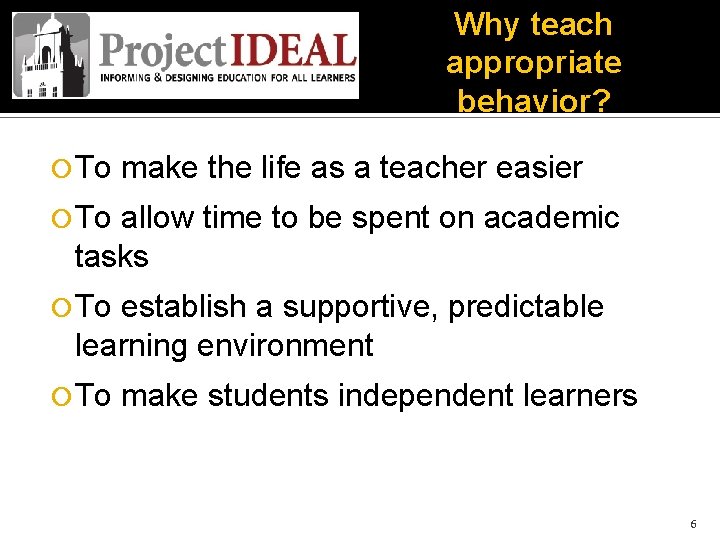 ProjectIDEAL
INFORMING & DESIGNING EDUCATION FOR ALL LEARNERS

Why teach appropriate behavior?

To make the life as a teacher easier

To allow time to be spent on academic tasks

To establish a supportive, predictable learning environment

To make students independent learners

6